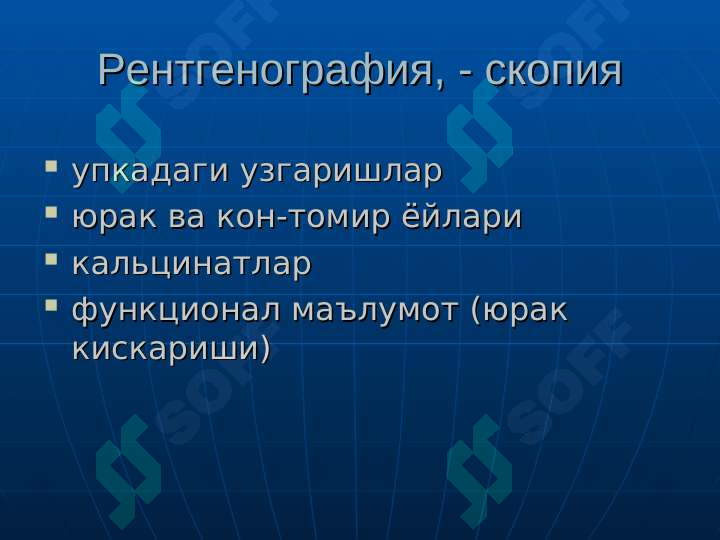 Рентгенография, - скопия

- упкадаги узгаришлар
- юрак ва кон-томир ёйлари
- кальцинатлар
- функционал маълумот (юрак кискариши)

SOFF SOFF SOFF SOFF